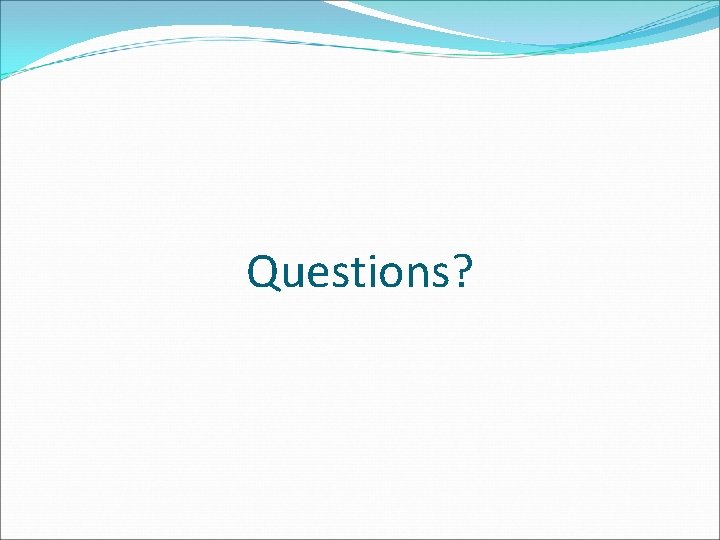 Questions?